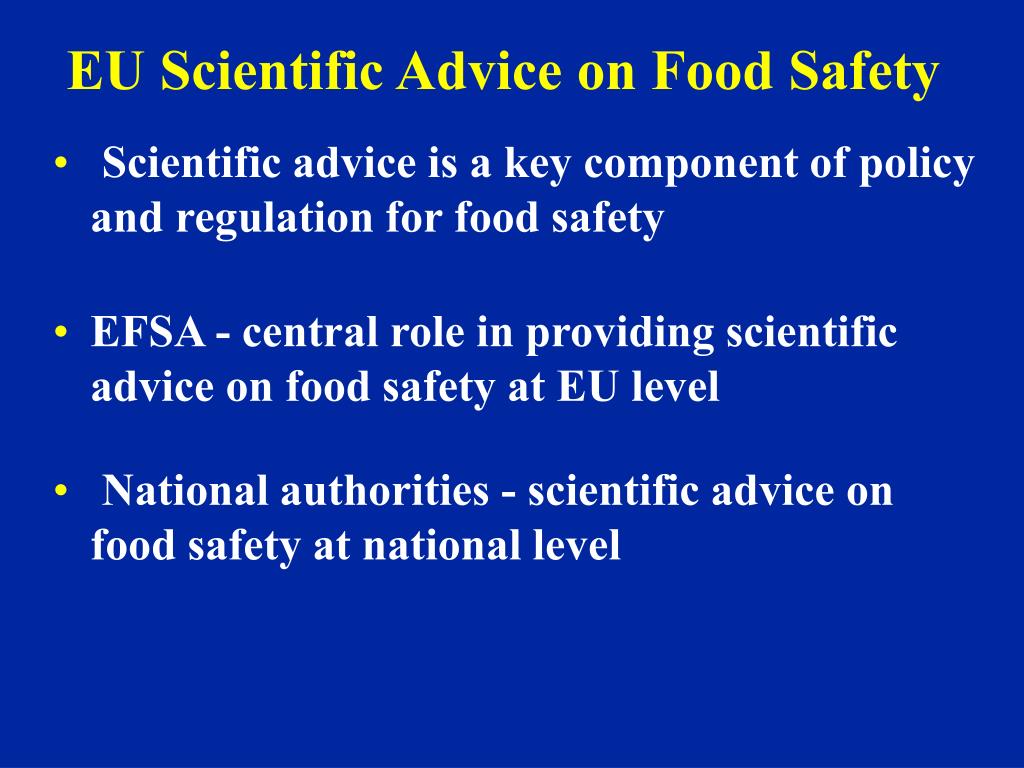 EU Scientific Advice on Food Safety

• Scientific advice is a key component of policy and regulation for food safety

• EFSA - central role in providing scientific advice on food safety at EU level

• National authorities - scientific advice on food safety at national level